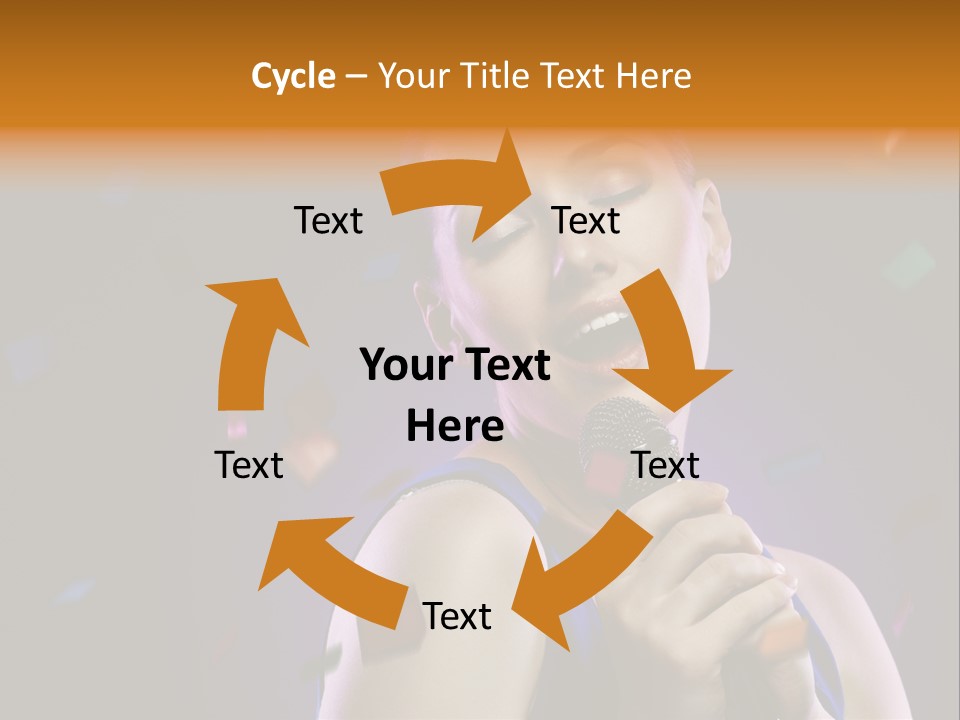 Cycle – Your Title Text Here

Text

Text

Your Text Here

Text

Text

Text